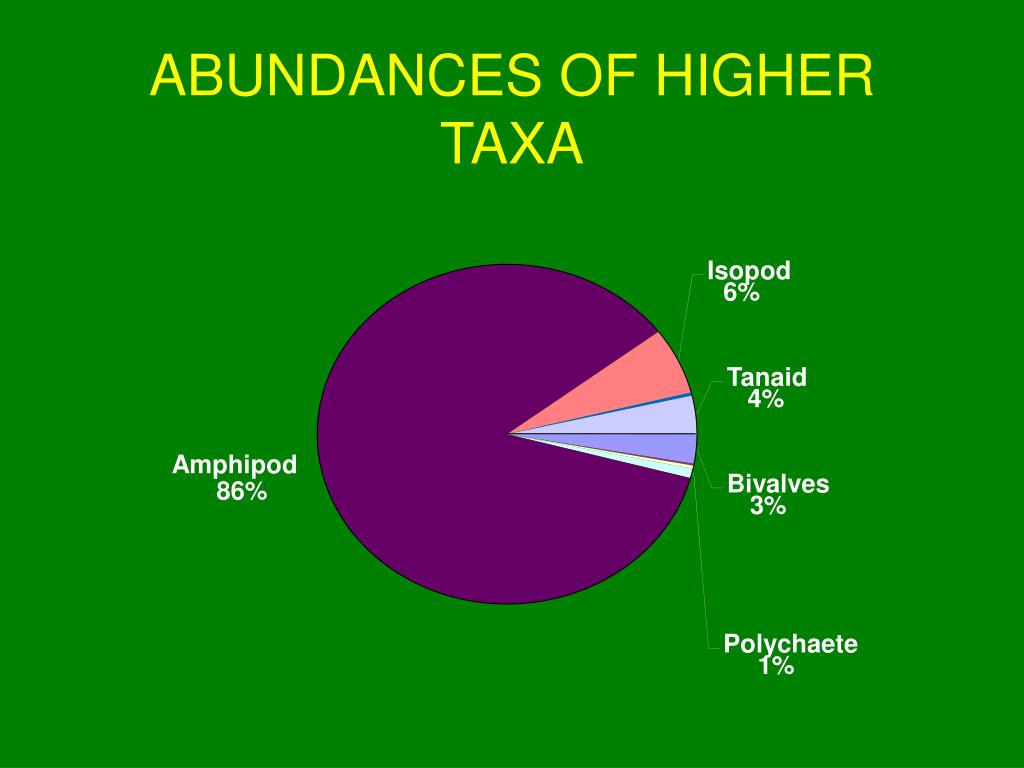 ABUNDANCES OF HIGHER TAXA

Isopod
6%

Tanaid
4%

Amphipod
86%

Bivalves
3%

Polychaete
1%